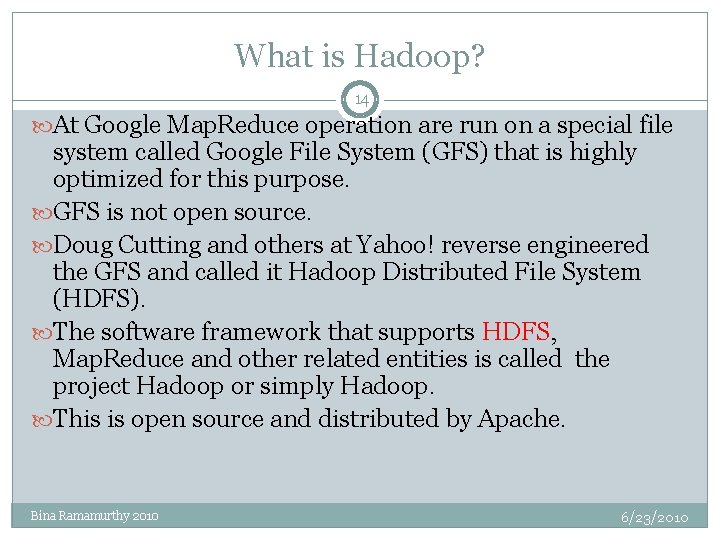 What is Hadoop?

14

At Google MapReduce operation are run on a special file system called Google File System (GFS) that is highly optimized for this purpose.

GFS is not open source.

Doug Cutting and others at Yahoo! reverse engineered the GFS and called it Hadoop Distributed File System (HDFS).

The software framework that supports HDFS, MapReduce and other related entities is called the project Hadoop or simply Hadoop.

This is open source and distributed by Apache.

Bina Ramamurthy 2010

6/23/2010